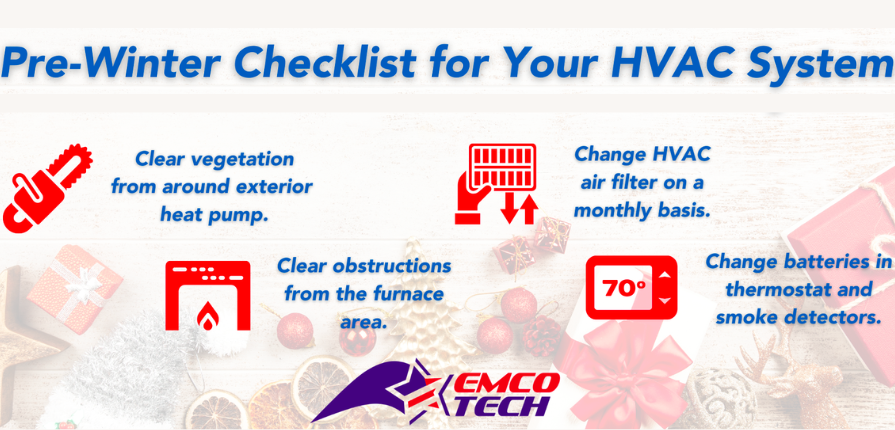 Pre-Winter Checklist for Your HVAC System

Clear vegetation from around exterior heat pump.

Change HVAC air filter on a monthly basis.

Clear obstructions from the furnace area.

70°

Change batteries in thermostat and smoke detectors.

EMCO TECH